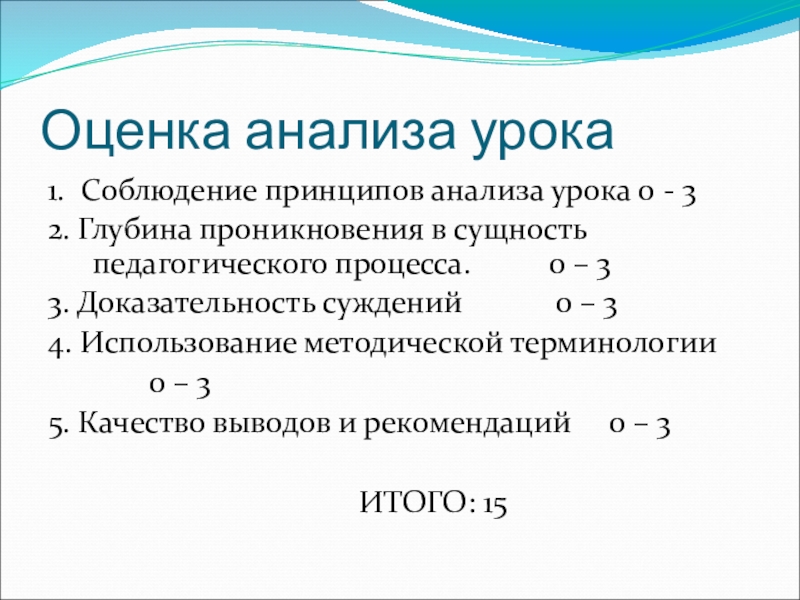 Оценка анализа урока

1. Соблюдение принципов анализа урока 0 - 3

2. Глубина проникновения в сущность педагогического процесса. 0 – 3

3. Доказательность суждений 0 – 3

4. Использование методической терминологии 0 – 3

5. Качество выводов и рекомендаций 0 – 3

ИТОГО: 15